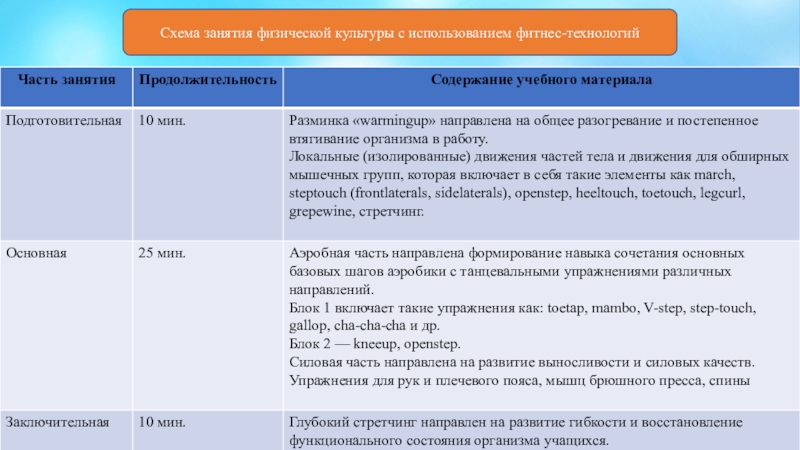 Схема занятия физической культуры с использованием фитнес-технологий

| Часть занятия | Продолжительность | Содержание учебного материала |
|---|---|---|
| Подготовительная | 10 мин. | Разминка «warmingup» направлена на общее разогревание и постепенное втягивание организма в работу. Локальные (изолированные) движения частей тела и движения для обширных мышечных групп, которая включает в себя такие элементы как march, steptouch (frontlaterals, sidelaterals), openstep, heeltouch, toetouch, legcurl, grepewine, стретчинг. |
| Основная | 25 мин. | Аэробная часть направлена формирование навыка сочетания основных базовых шагов аэробики с танцевальными упражнениями различных направлений. Блок 1 включает такие упражнения как: toetap, mambo, V-step, step-touch, gallop, cha-cha-cha и др. Блок 2 — kneeup, openstep. Силовая часть направлена на развитие выносливости и силовых качеств. Упражнения для рук и плечевого пояса, мышц брюшного пресса, спины |
| Заключительная | 10 мин. | Глубокий стретчинг направлен на развитие гибкости и восстановление функционального состояния организма учащихся. |